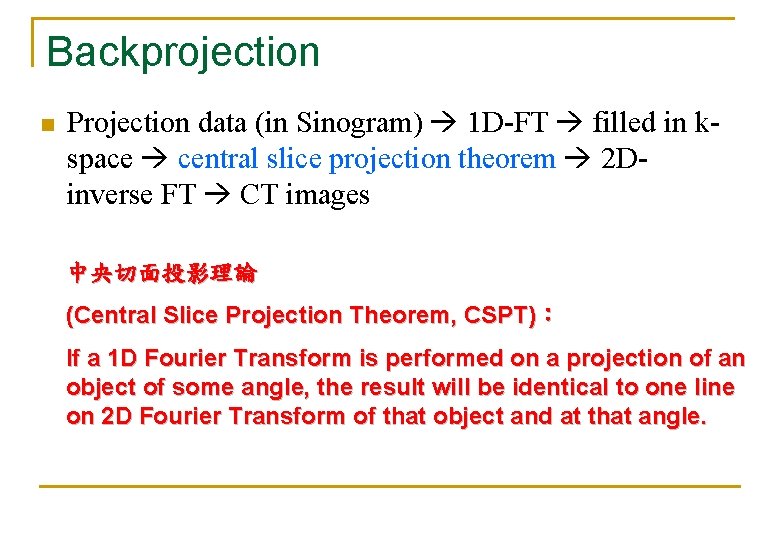 Backprojection

Projection data (in Sinogram) → 1D-FT → filled in k-space → central slice projection theorem → 2D-inverse FT → CT images

中央切面投影理論

(Central Slice Projection Theorem, CSPT)：

If a 1D Fourier Transform is performed on a projection of an object of some angle, the result will be identical to one line on 2D Fourier Transform of that object and at that angle.